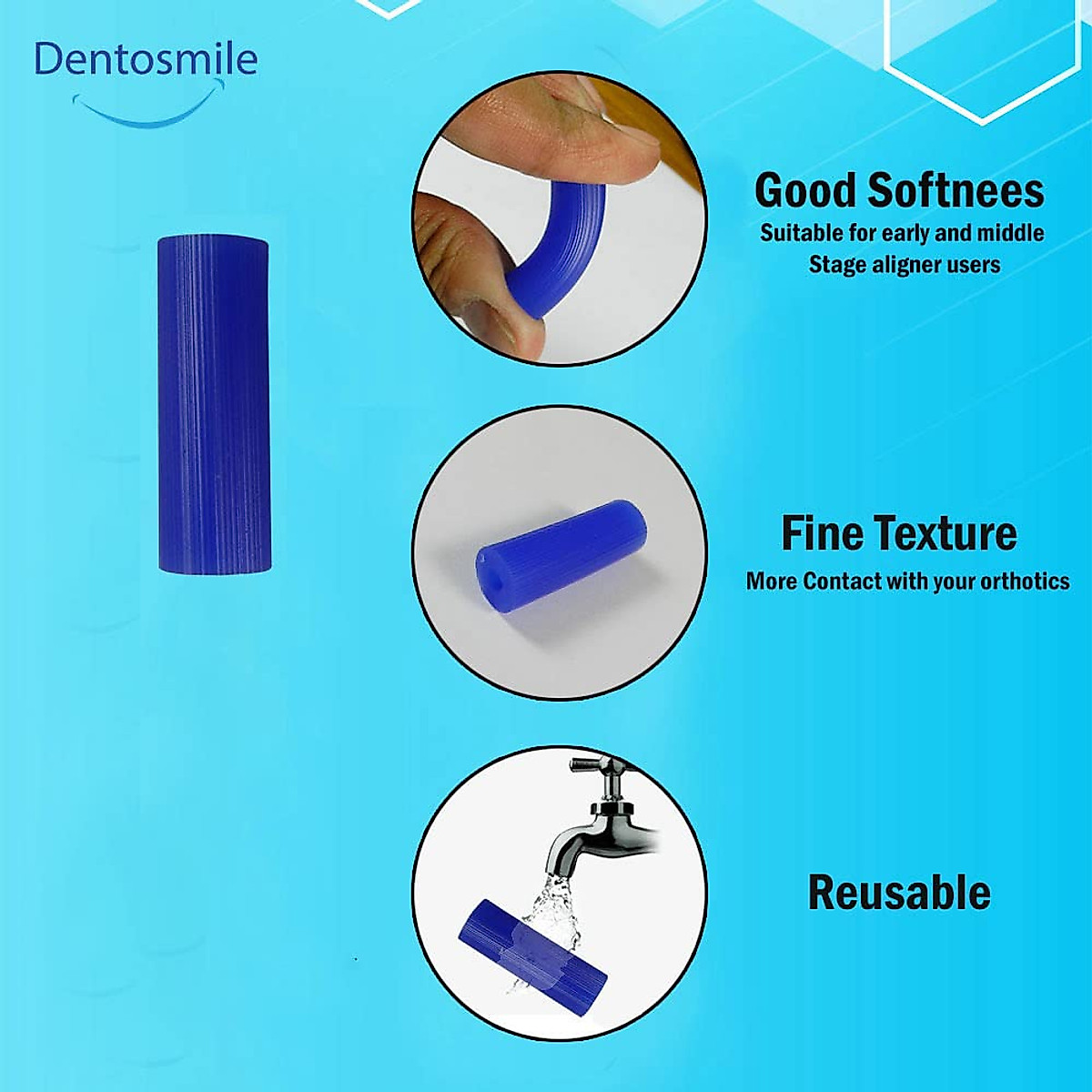 Dentosmile

Good Softnees
Suitable for early and middle Stage aligner users

Fine Texture
More Contact with your orthotics

Reusable